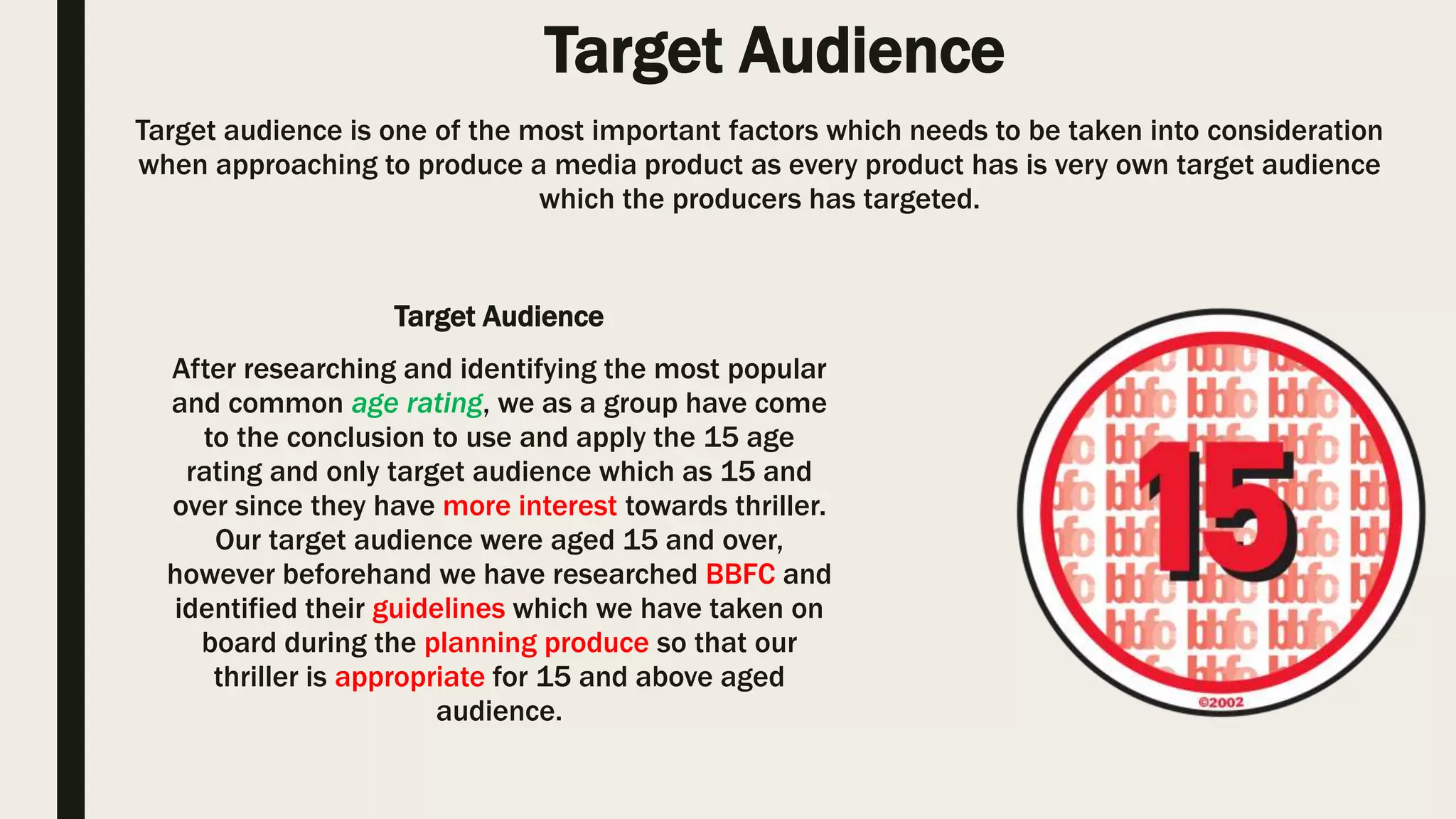 Target Audience

Target audience is one of the most important factors which needs to be taken into consideration when approaching to produce a media product as every product has is very own target audience which the producers has targeted.

Target Audience

After researching and identifying the most popular and common age rating, we as a group have come to the conclusion to use and apply the 15 age rating and only target audience which as 15 and over since they have more interest towards thriller. Our target audience were aged 15 and over, however beforehand we have researched BBFC and identified their guidelines which we have taken on board during the planning produce so that our thriller is appropriate for 15 and above aged audience.

bbfc bbfc bbfc

15

©2002